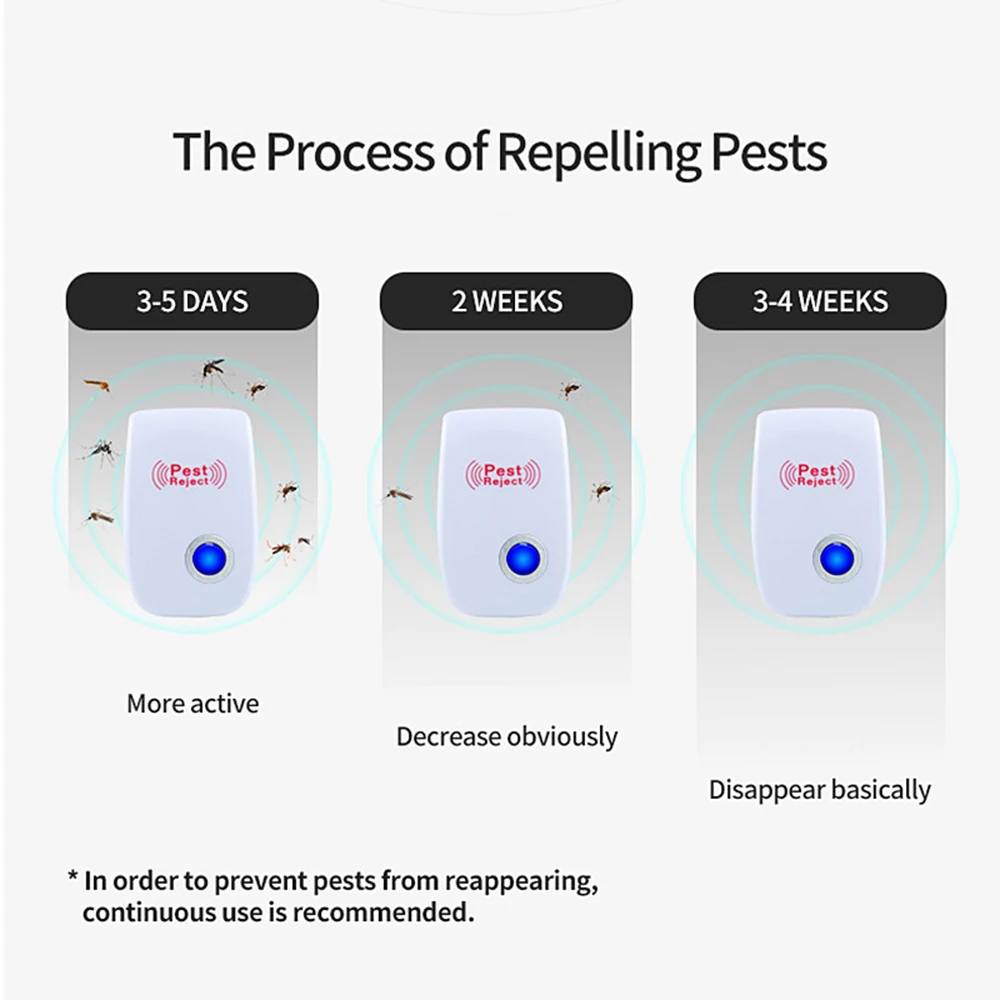 The Process of Repelling Pests

3-5 DAYS

Pest Reject

More active

2 WEEKS

Pest Reject

Decrease obviously

3-4 WEEKS

Pest Reject

Disappear basically

* In order to prevent pests from reappearing, continuous use is recommended.